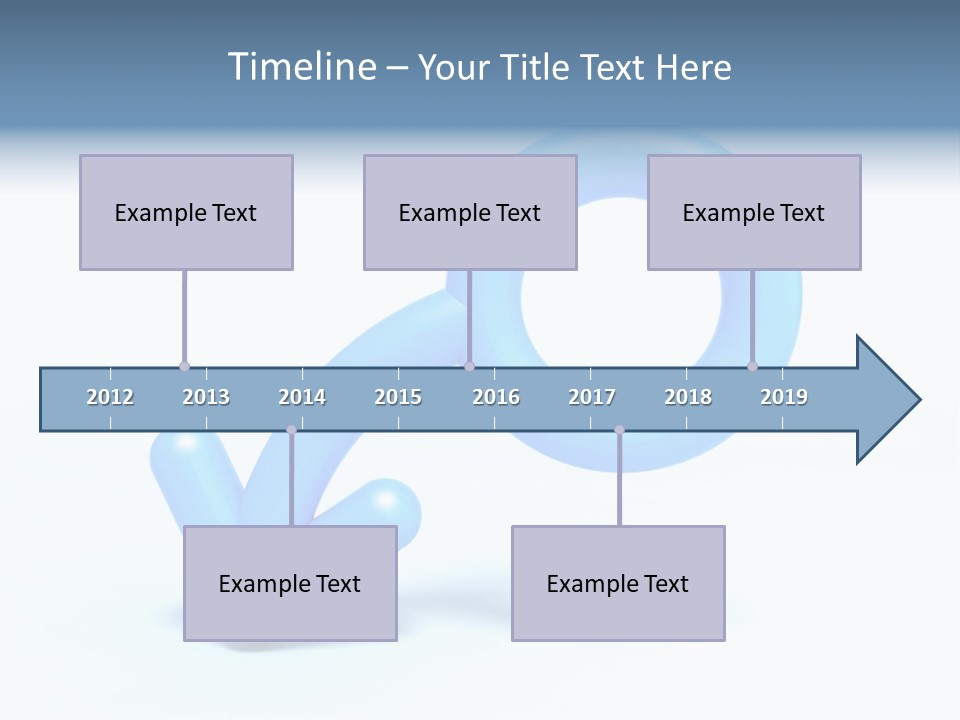 Timeline – Your Title Text Here

Example Text

Example Text

Example Text

2012 2013 2014 2015 2016 2017 2018 2019

Example Text

Example Text